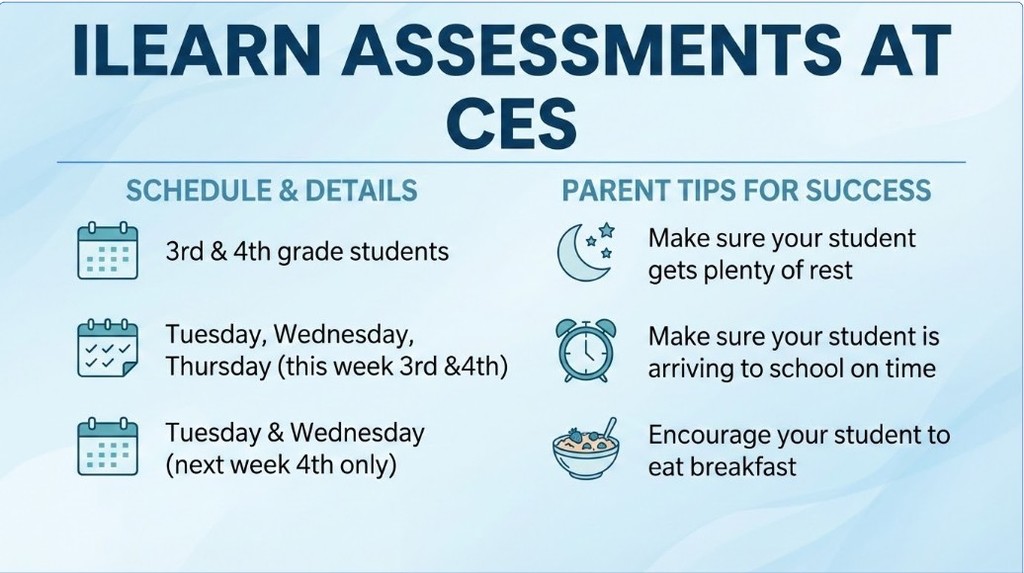 ILEARN ASSESSMENTS AT CES

SCHEDULE & DETAILS

3rd & 4th grade students

Tuesday, Wednesday, Thursday (this week 3rd &4th)

Tuesday & Wednesday (next week 4th only)

PARENT TIPS FOR SUCCESS

Make sure your student gets plenty of rest

Make sure your student is arriving to school on time

Encourage your student to eat breakfast